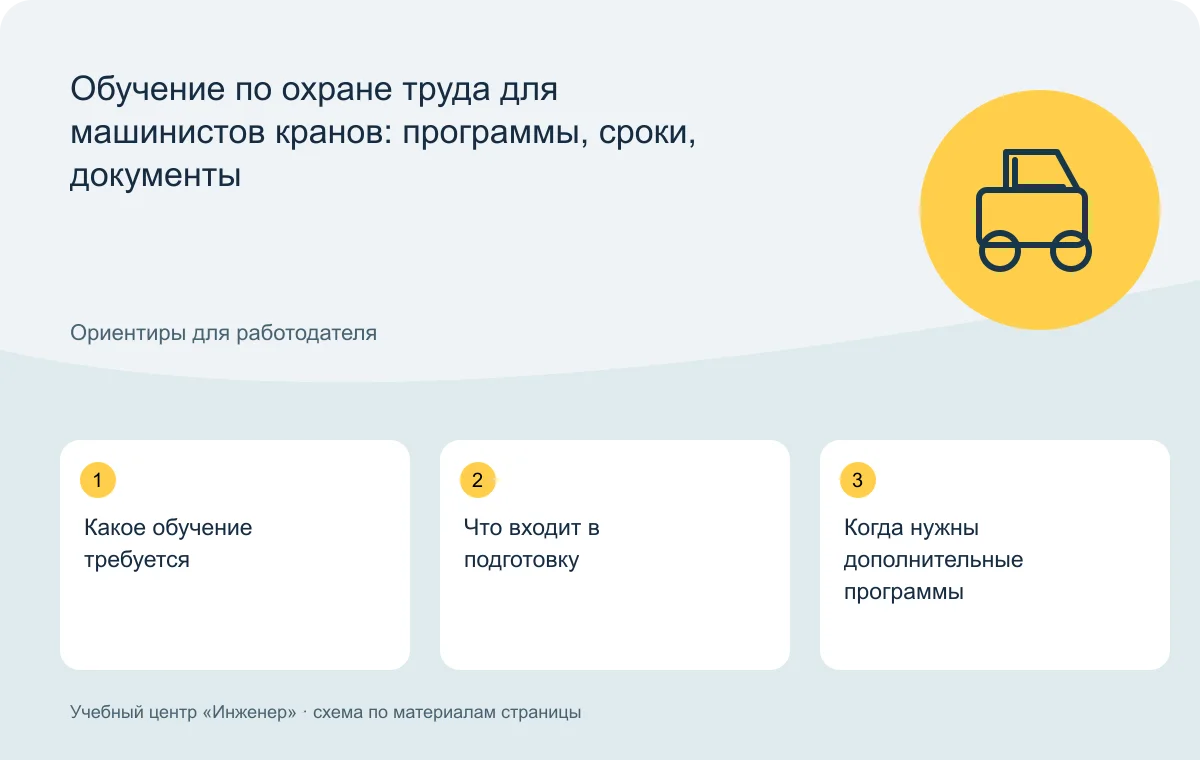 Обучение по охране труда для машинистов кранов: программы, сроки, документы

Ориентиры для работодателя

1

Какое обучение требуется

2

Что входит в подготовку

3

Когда нужны дополнительные программы

Учебный центр «Инженер» · схема по материалам страницы